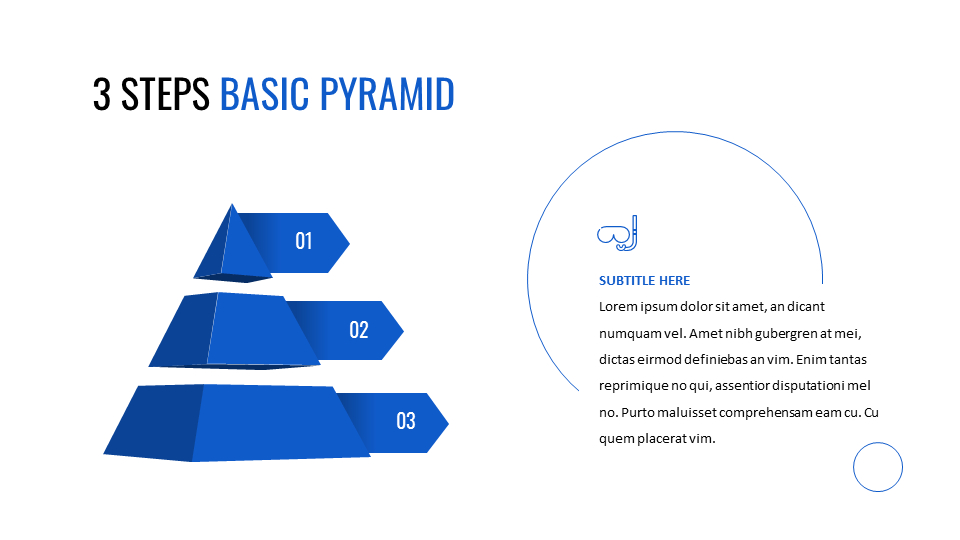 3 STEPS BASIC PYRAMID

01

02

03

SUBTITLE HERE

Lorem ipsum dolor sit amet, an dicant numquam vel. Amet nibh gubergren at mei, dictas eirmod definiebas an vim. Enim tantas reprimique no qui, assentior disputationi mel no. Purto maluisset comprehensam eam cu. Cu quem placerat vim.